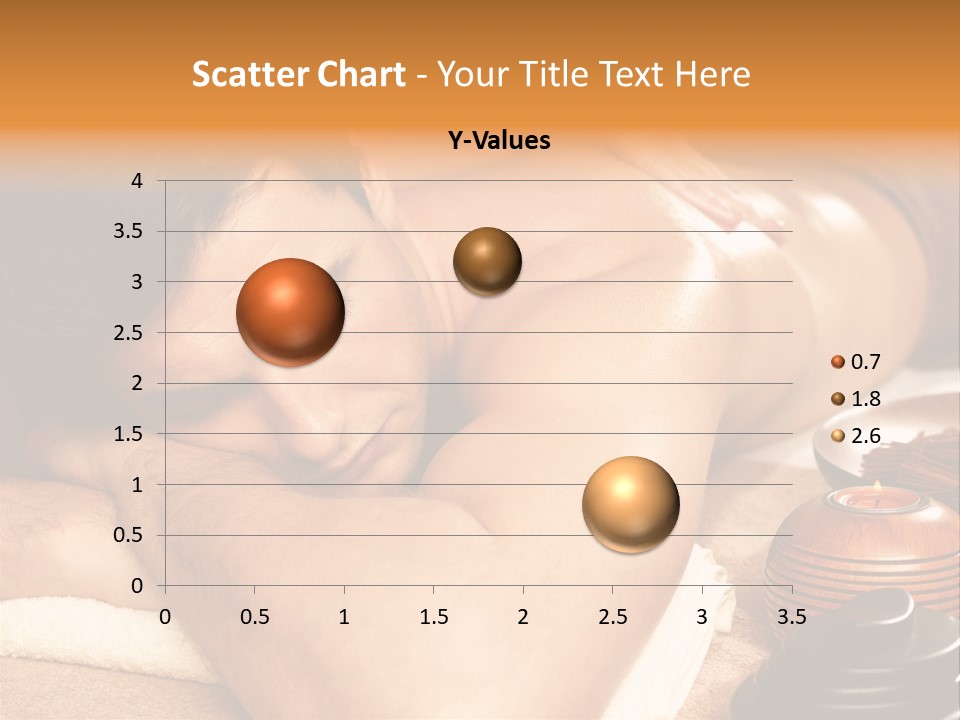 Scatter Chart - Your Title Text Here

Y-Values

4
3.5
3
2.5
2
1.5
1
0.5
0

0 0.5 1 1.5 2 2.5 3 3.5

0.7
1.8
2.6